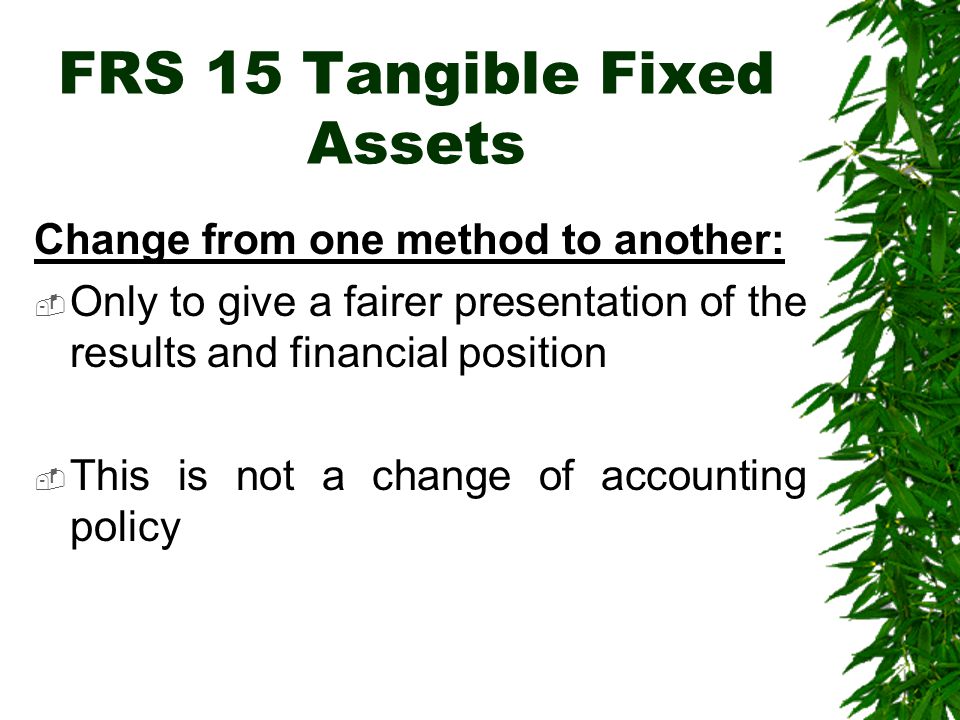 FRS 15 Tangible Fixed Assets

Change from one method to another:

Only to give a fairer presentation of the results and financial position

This is not a change of accounting policy